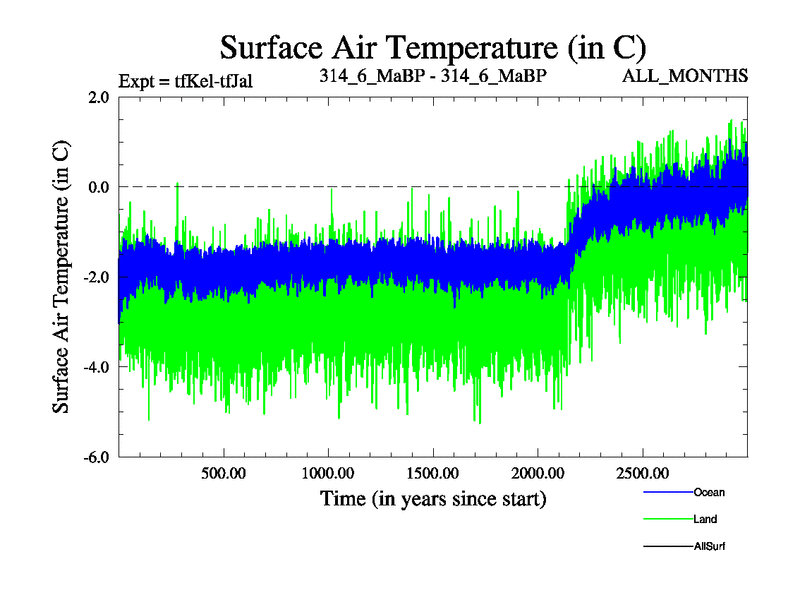 Surface Air Temperature (in C)

Expt = tfKel-tfJal

314_6_MaBP - 314_6_MaBP

ALL_MONTHS

Surface Air Temperature (in C)

2.0

0.0

-2.0

-4.0

-6.0

500.00

1000.00

1500.00

2000.00

2500.00

Time (in years since start)

Ocean

Land

AllSurf